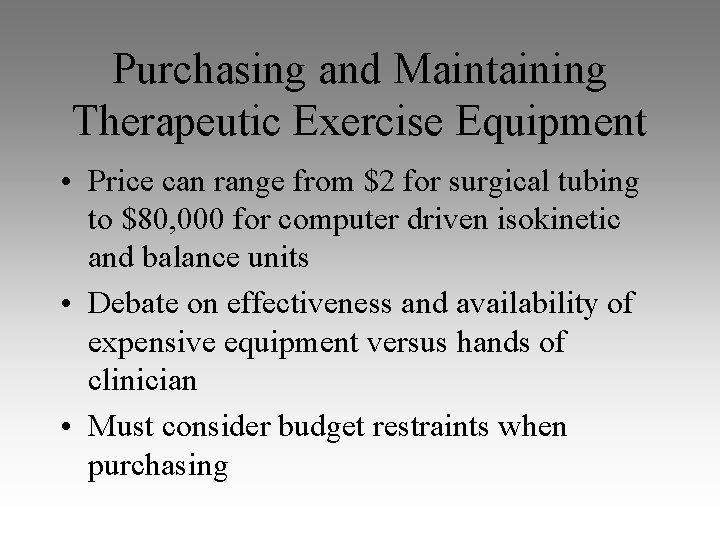 Purchasing and Maintaining Therapeutic Exercise Equipment

• Price can range from \$2 for surgical tubing to \$80,000 for computer driven isokinetic and balance units

• Debate on effectiveness and availability of expensive equipment versus hands of clinician

• Must consider budget restraints when purchasing